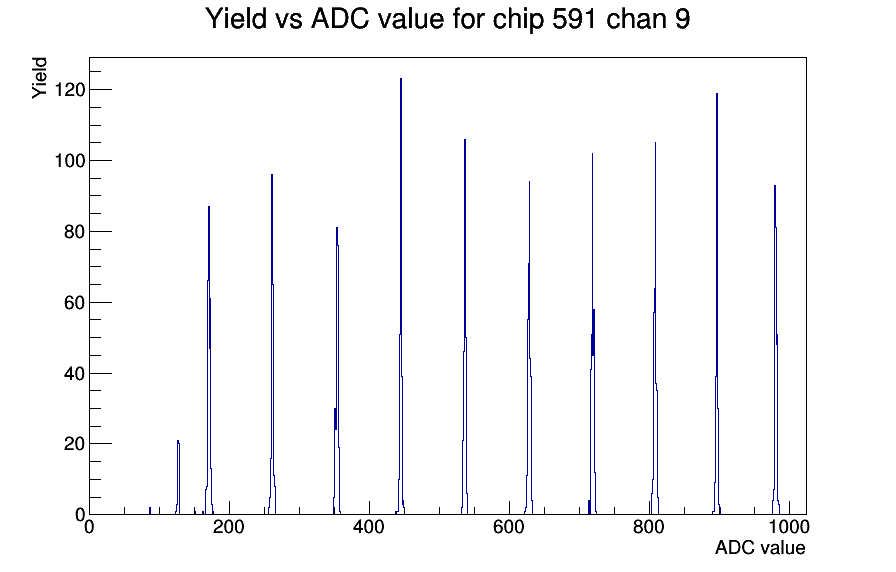 Yield vs ADC value for chip 591 chan 9

Yield

120
100
80
60
40
20
0

0
200
400
600
800
1000

ADC value